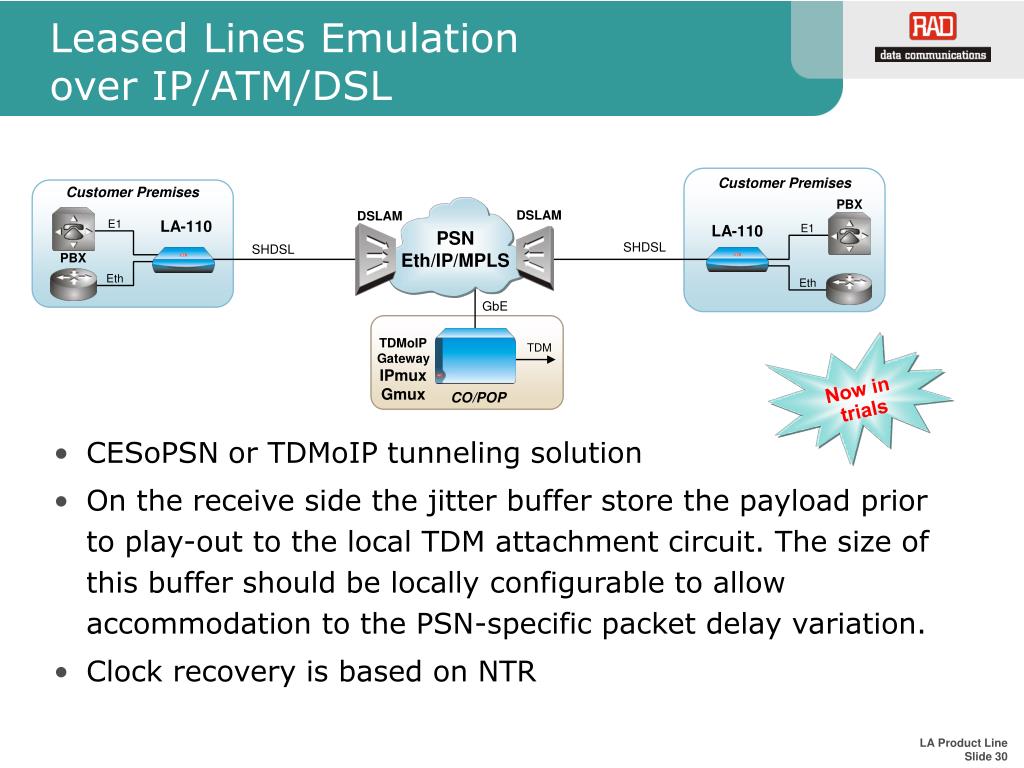 Leased Lines Emulation over IP/ATM/DSL

RAD data communications

Customer Premises
E1
LA-110
PBX
Eth
SHDSL
DSLAM
PSN
Eth/IP/MPLS
DSLAM
SHDSL
Customer Premises
PBX
LA-110
E1
Eth
GbE
TDMoIP Gateway
IPmux
Gmux
TDM
CO/POP
Now in trials

• CESoPSN or TDMoIP tunneling solution
• On the receive side the jitter buffer store the payload prior to play-out to the local TDM attachment circuit. The size of this buffer should be locally configurable to allow accommodation to the PSN-specific packet delay variation.
• Clock recovery is based on NTR

LA Product Line
Slide 30